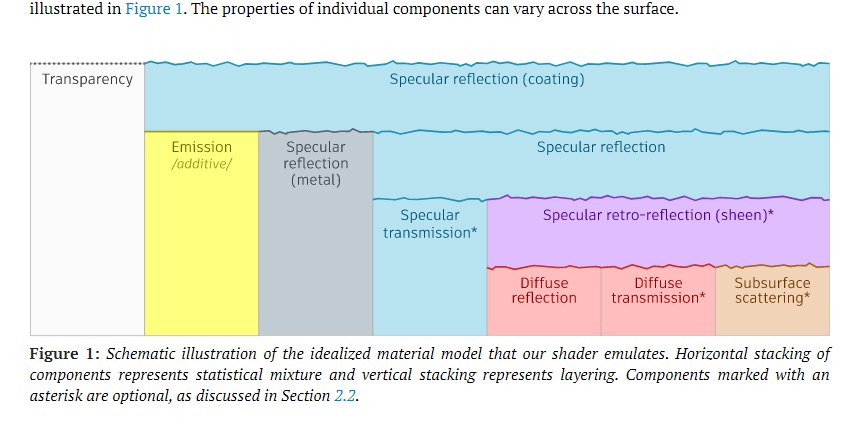 illustrated in Figure 1. The properties of individual components can vary across the surface.

Transparency

Specular reflection (coating)

Emission /additive/

Specular reflection (metal)

Specular reflection

Specular transmission*

Specular retro-reflection (sheen)*

Diffuse reflection

Diffuse transmission*

Subsurface scattering*

Figure 1: Schematic illustration of the idealized material model that our shader emulates. Horizontal stacking of components represents statistical mixture and vertical stacking represents layering. Components marked with an asterisk are optional, as discussed in Section 2.2.